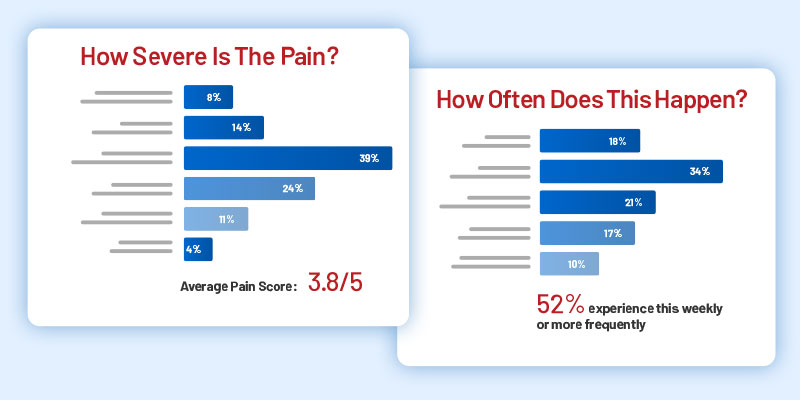 How Severe Is The Pain?

8%
14%
39%
24%
11%
4%

Average Pain Score: 3.8/5

How Often Does This Happen?

18%
34%
21%
17%
10%

52% experience this weekly or more frequently